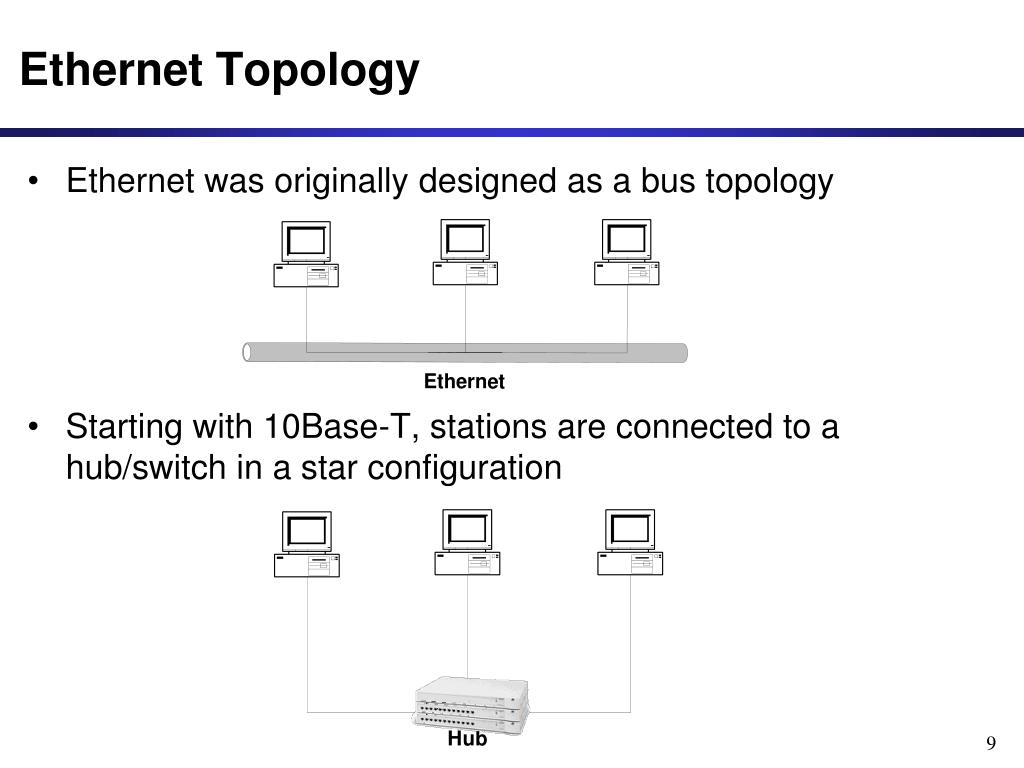 Ethernet Topology

• Ethernet was originally designed as a bus topology

Ethernet

• Starting with 10Base-T, stations are connected to a hub/switch in a star configuration

Hub

9